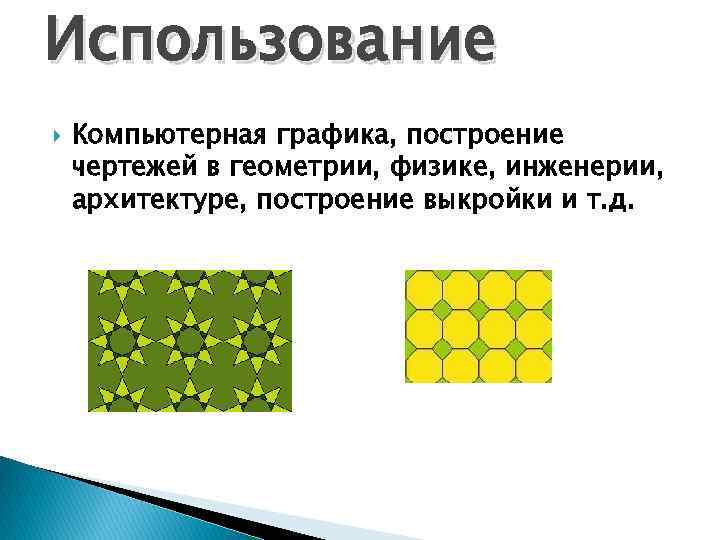 Использование

Компьютерная графика, построение чертежей в геометрии, физике, инженерии, архитектуре, построение выкройки и т.д.